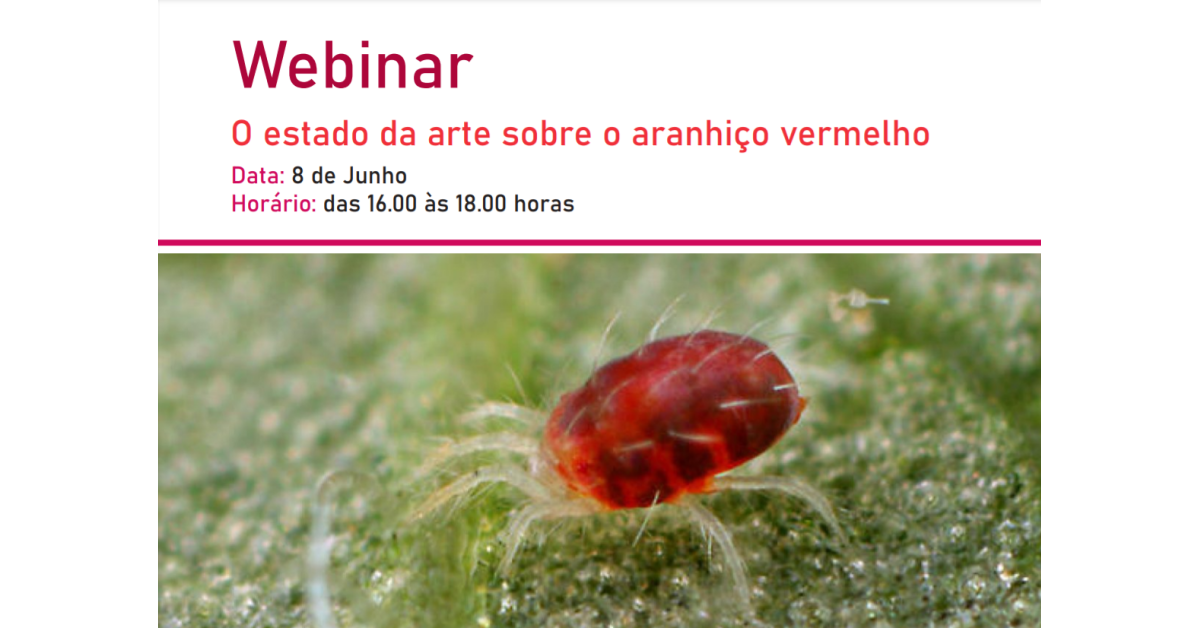 Webinar

O estado da arte sobre o aranhiço vermelho

Data: 8 de Junho
Horário: das 16.00 às 18.00 horas